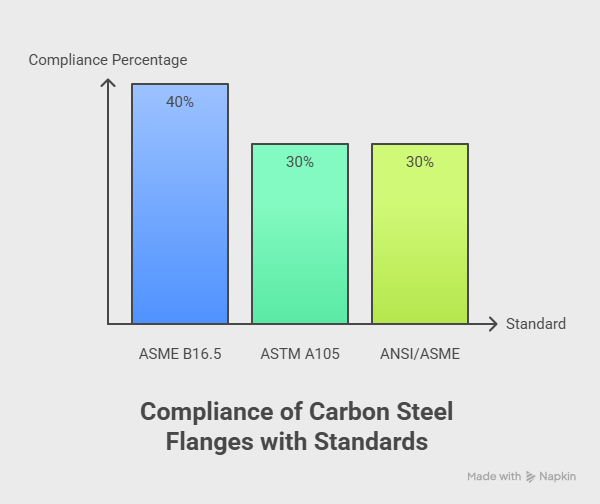 Compliance Percentage

40%

30%

30%

Standard

ASME B16.5

ASTM A105

ANSI/ASME

Compliance of Carbon Steel Flanges with Standards

Made with Napkin